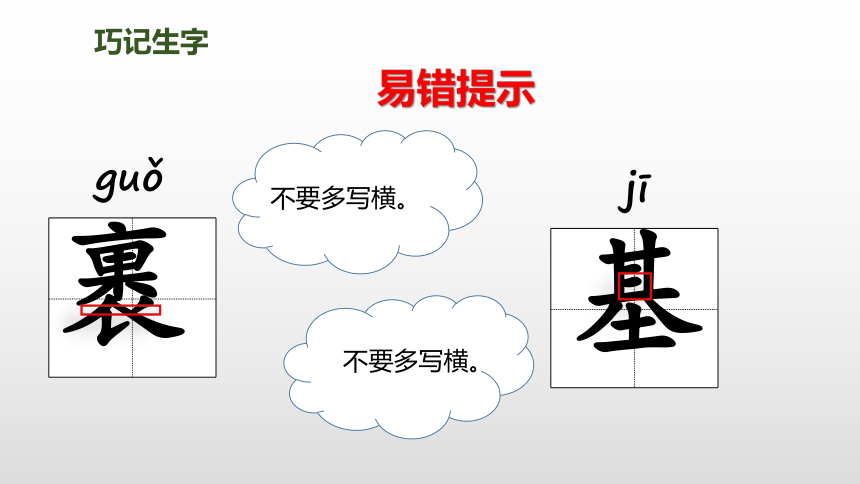 巧记生字

易错提示

guǒ

裹

不要多写横。

jī

基

不要多写横。